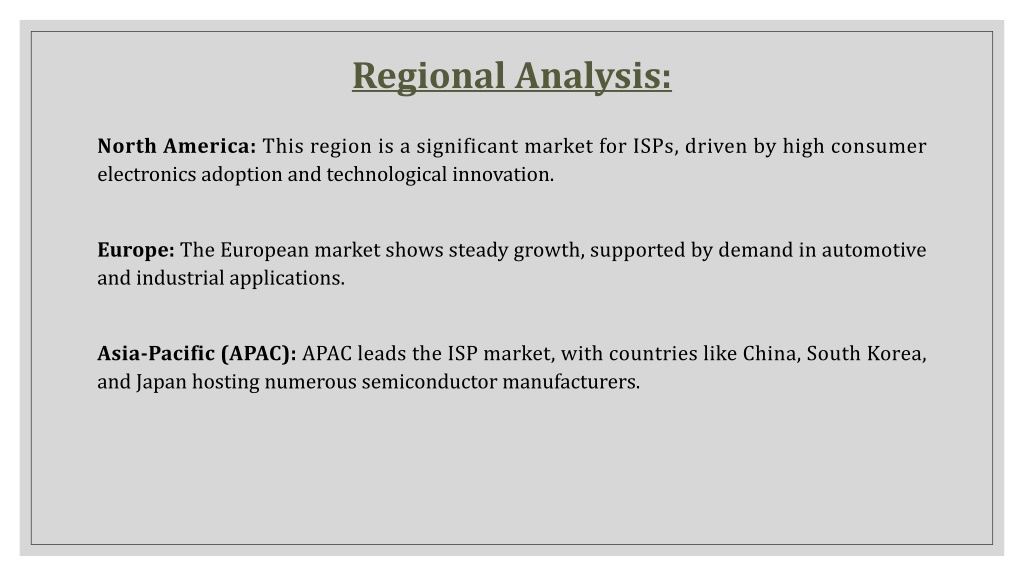 Regional Analysis:

North America: This region is a significant market for ISPs, driven by high consumer electronics adoption and technological innovation.

Europe: The European market shows steady growth, supported by demand in automotive and industrial applications.

Asia-Pacific (APAC): APAC leads the ISP market, with countries like China, South Korea, and Japan hosting numerous semiconductor manufacturers.